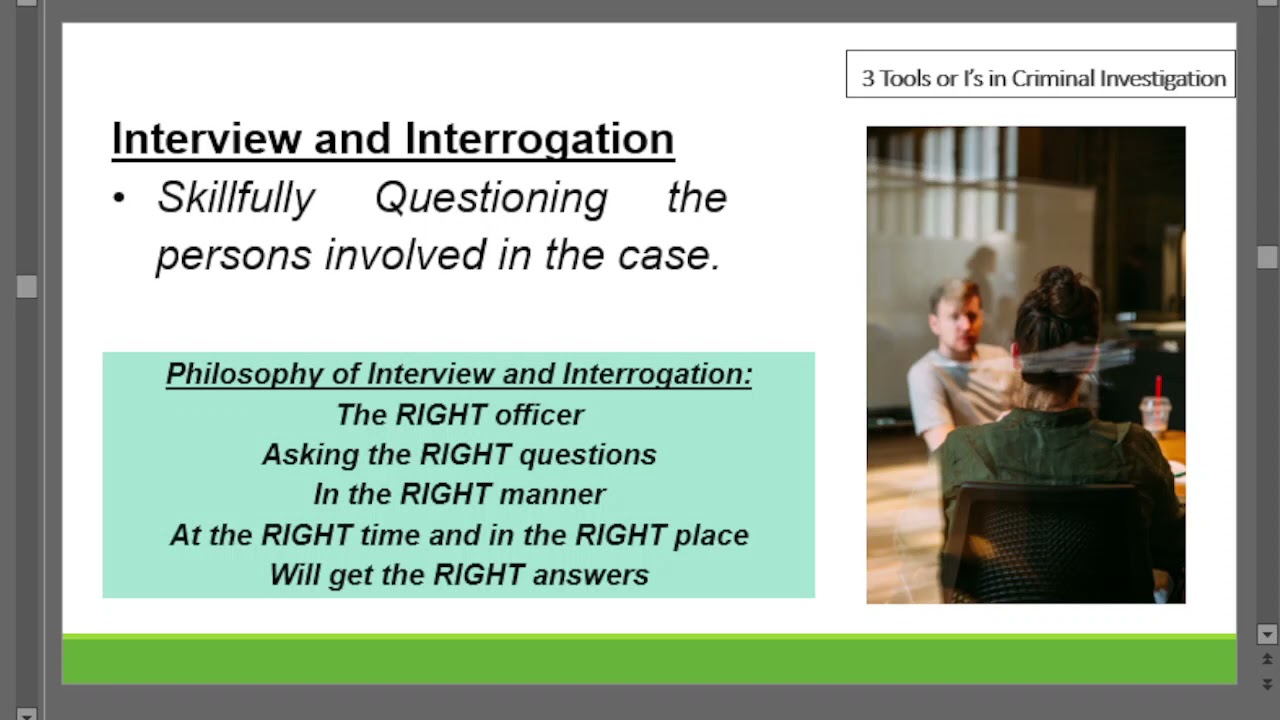 3 Tools or I's in Criminal Investigation

Interview and Interrogation

• Skillfully Questioning the persons involved in the case.

Philosophy of Interview and Interrogation:
The RIGHT officer
Asking the RIGHT questions
In the RIGHT manner
At the RIGHT time and in the RIGHT place
Will get the RIGHT answers